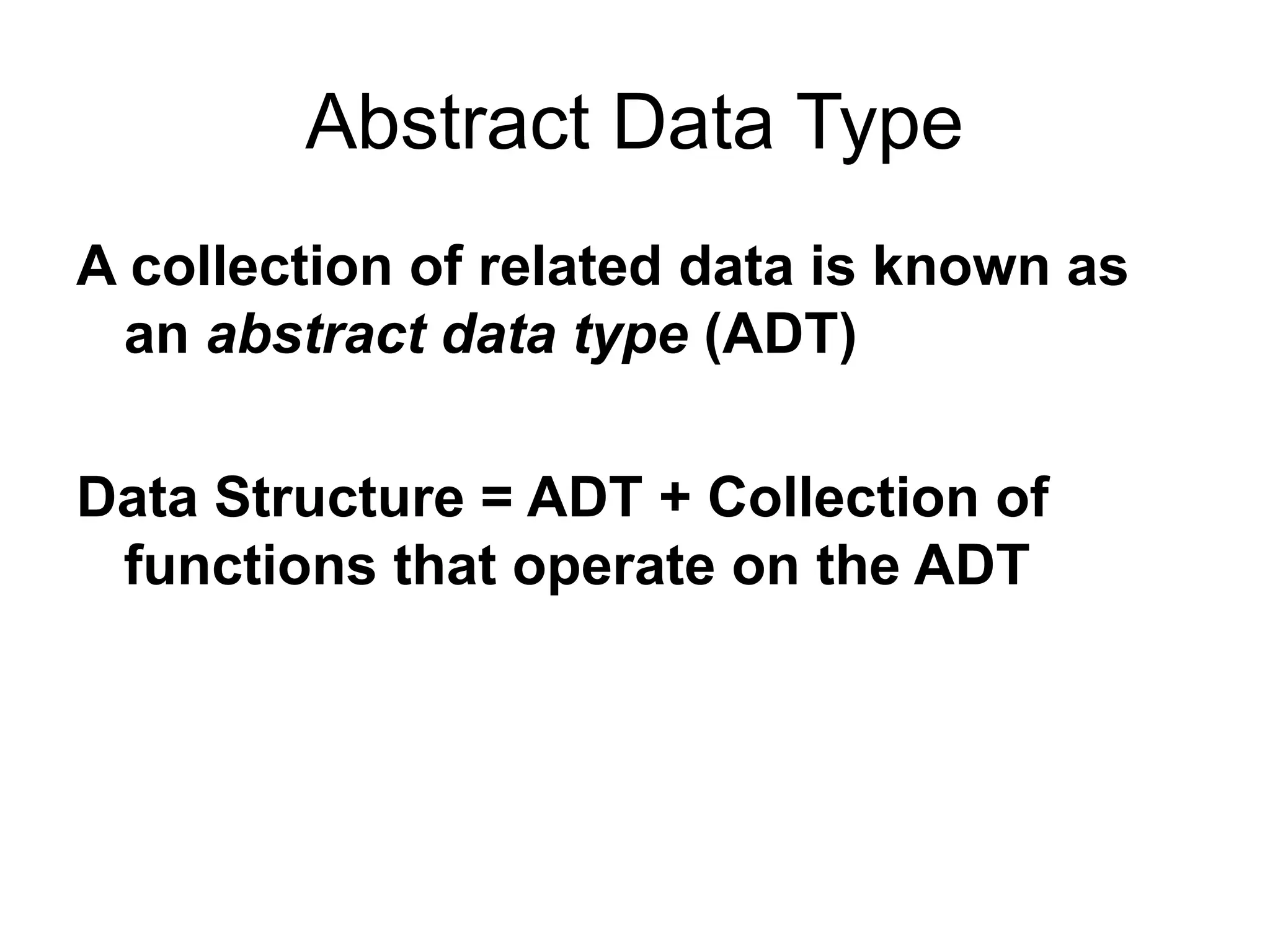 Abstract Data Type

A collection of related data is known as an abstract data type (ADT)

Data Structure = ADT + Collection of functions that operate on the ADT